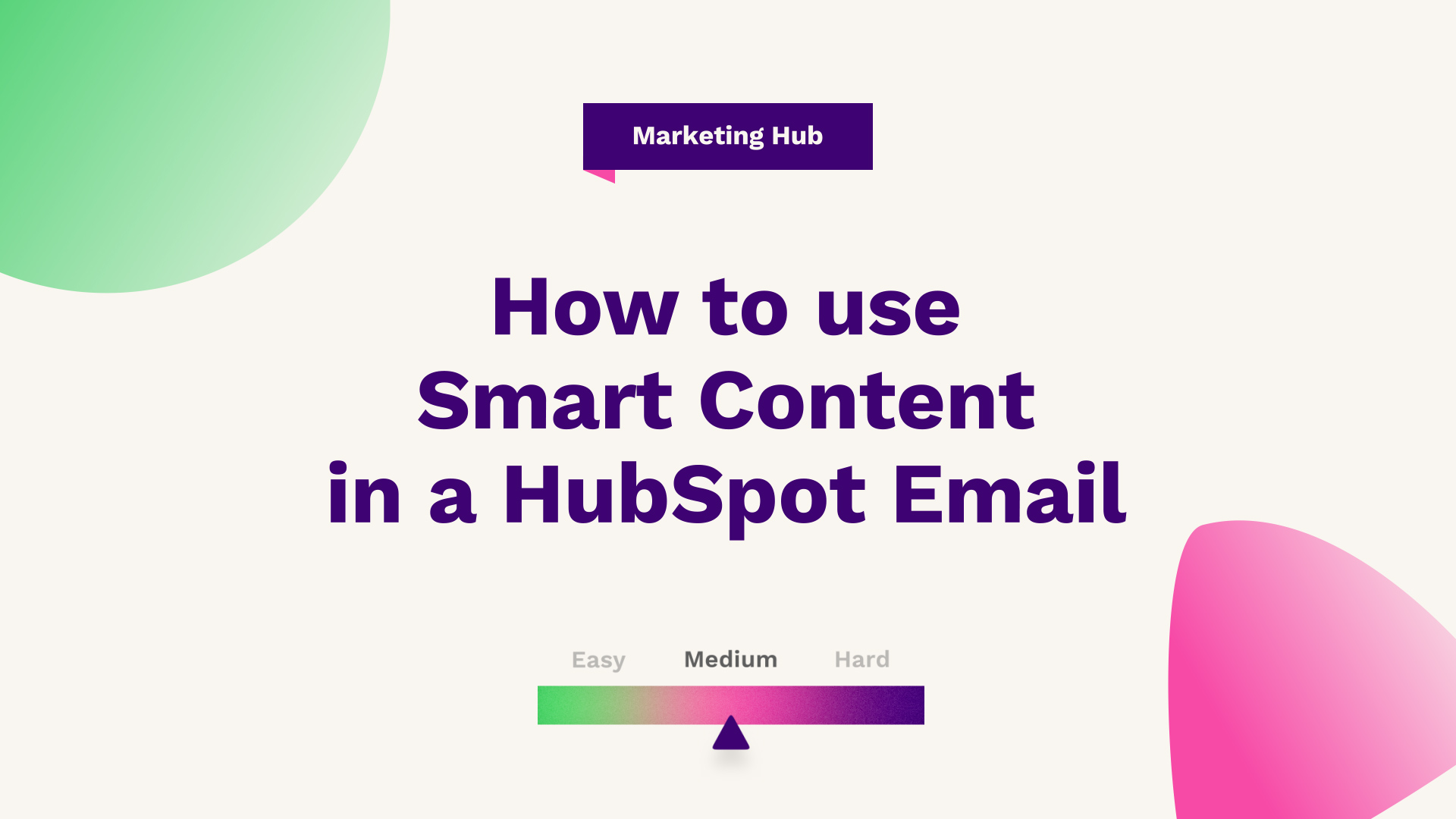 Marketing Hub

How to use Smart Content in a HubSpot Email

Easy Medium Hard